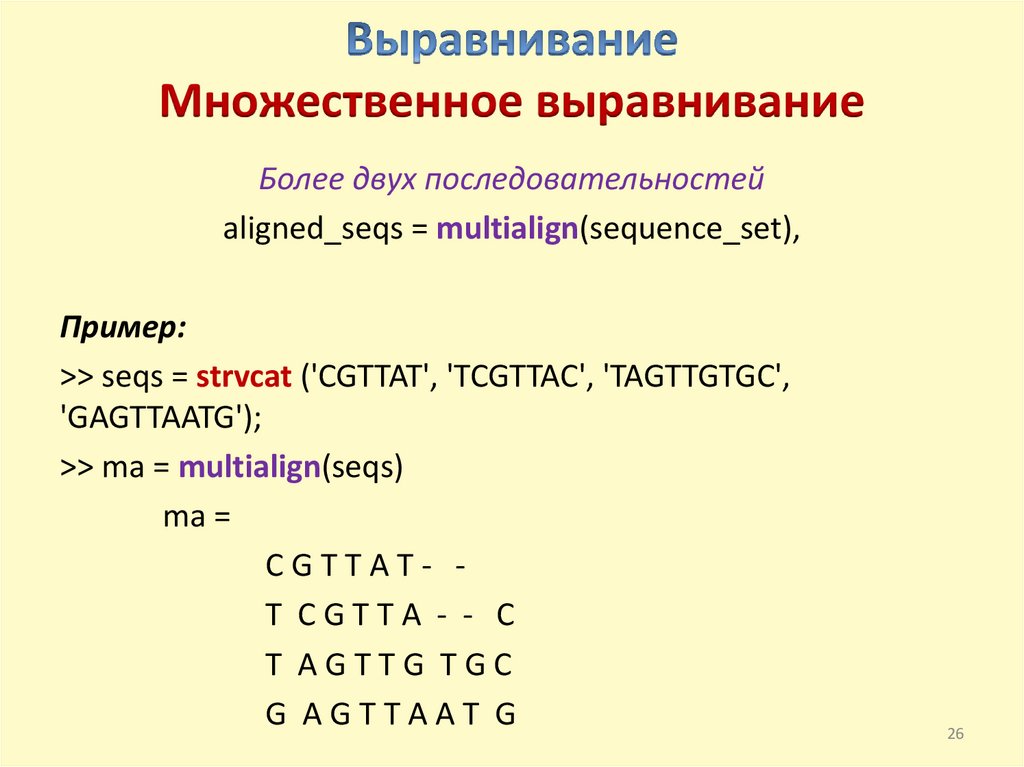 Выравнивание
Множественное выравнивание

Более двух последовательностей
aligned_seqs = multialign(sequence_set),

Пример:
>> seqs = strvcat ('CGTTAT', 'TCGTTAC', 'TAGTTGTGC', 'GAGTTAATG');
>> ma = multialign(seqs)
ma =
C G T T A T - -
T C G T T A - - C
T A G T T G T G C
G A G T T A A T G

26